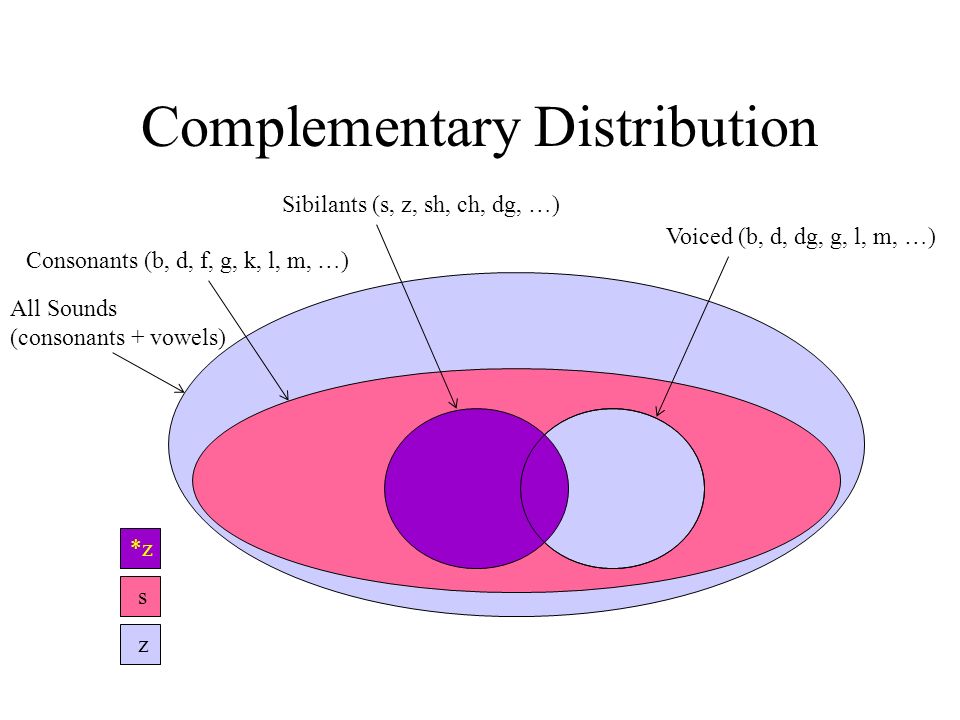 Complementary Distribution

Sibilants (s, z, sh, ch, dg, …)

Voiced (b, d, dg, g, l, m, …)

Consonants (b, d, f, g, k, l, m, …)

All Sounds
(consonants + vowels)

*z

s

z